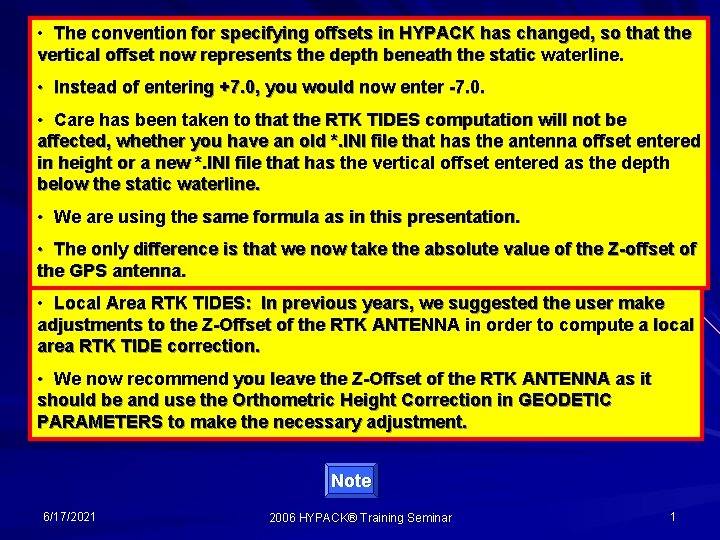 • The convention for specifying offsets in HYPACK has changed, so that the vertical offset now represents the depth beneath the static waterline.

• Instead of entering +7.0, you would now enter -7.0.

• Care has been taken to that the RTK TIDES computation will not be affected, whether you have an old *.INI file that has the antenna offset entered in height or a new *.INI file that has the vertical offset entered as the depth below the static waterline.

• We are using the same formula as in this presentation.

• The only difference is that we now take the absolute value of the Z-offset of the GPS antenna.

• Local Area RTK TIDES: In previous years, we suggested the user make adjustments to the Z-Offset of the RTK ANTENNA in order to compute a local area RTK TIDE correction.

• We now recommend you leave the Z-Offset of the RTK ANTENNA as it should be and use the Orthometric Height Correction in GEODETIC PARAMETERS to make the necessary adjustment.

Note

6/17/2021

2006 HYPACK® Training Seminar

1